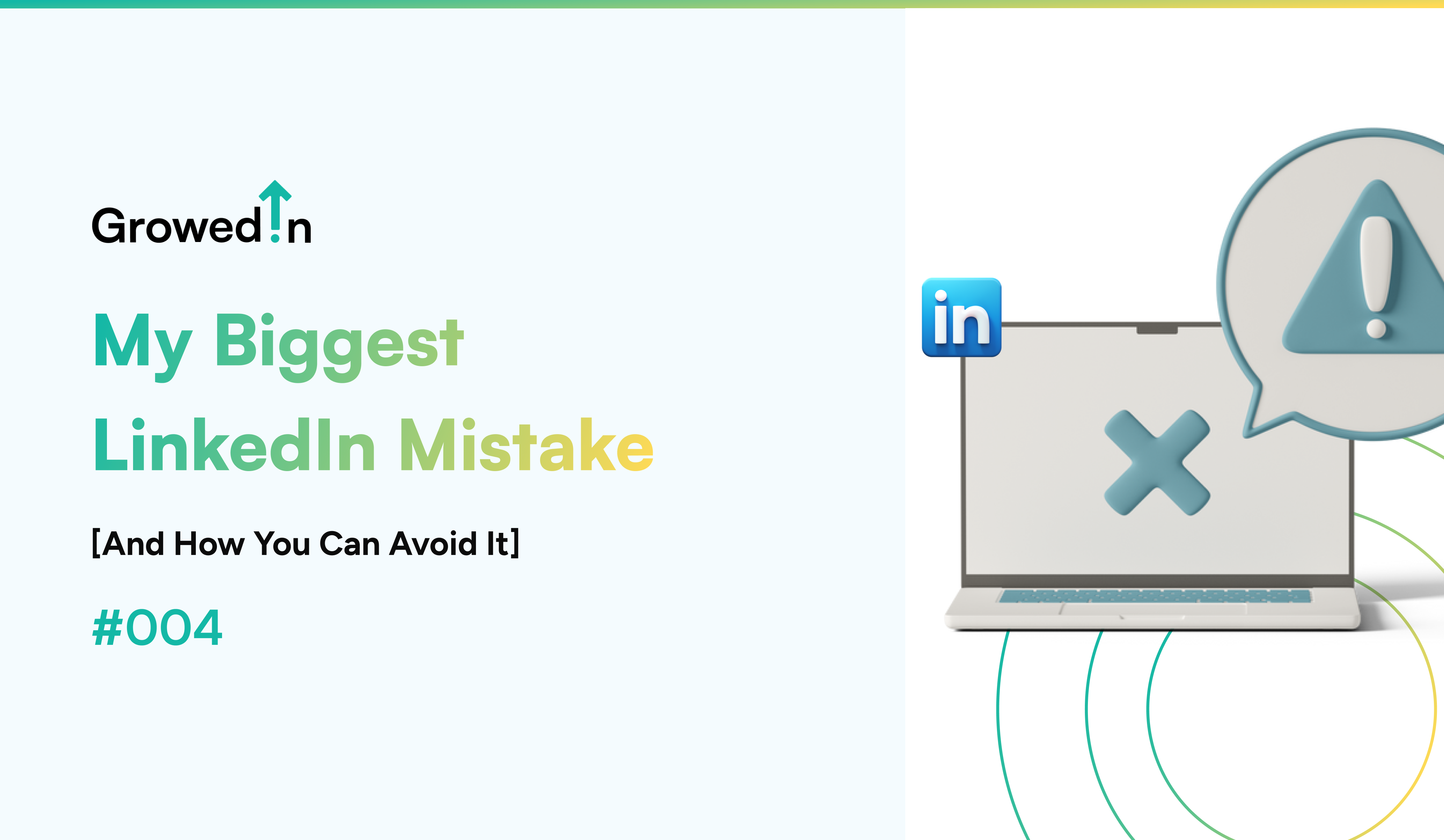 GrowedIn

My Biggest LinkedIn Mistake

[And How You Can Avoid It]

#004

in